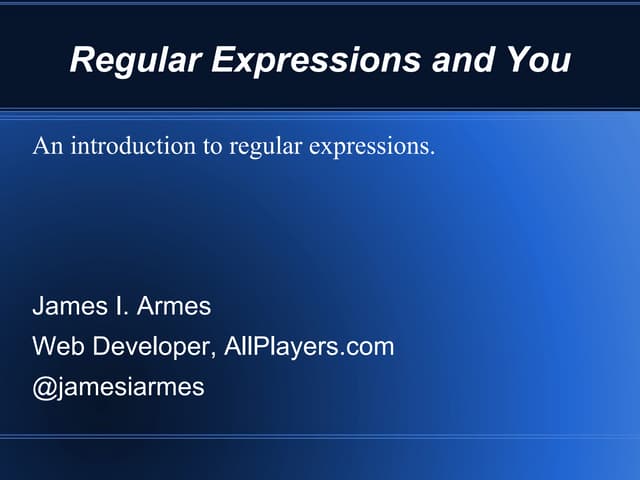 Regular Expressions and You

An introduction to regular expressions.

James I. Armes

Web Developer, AllPlayers.com

@jamesiarmes